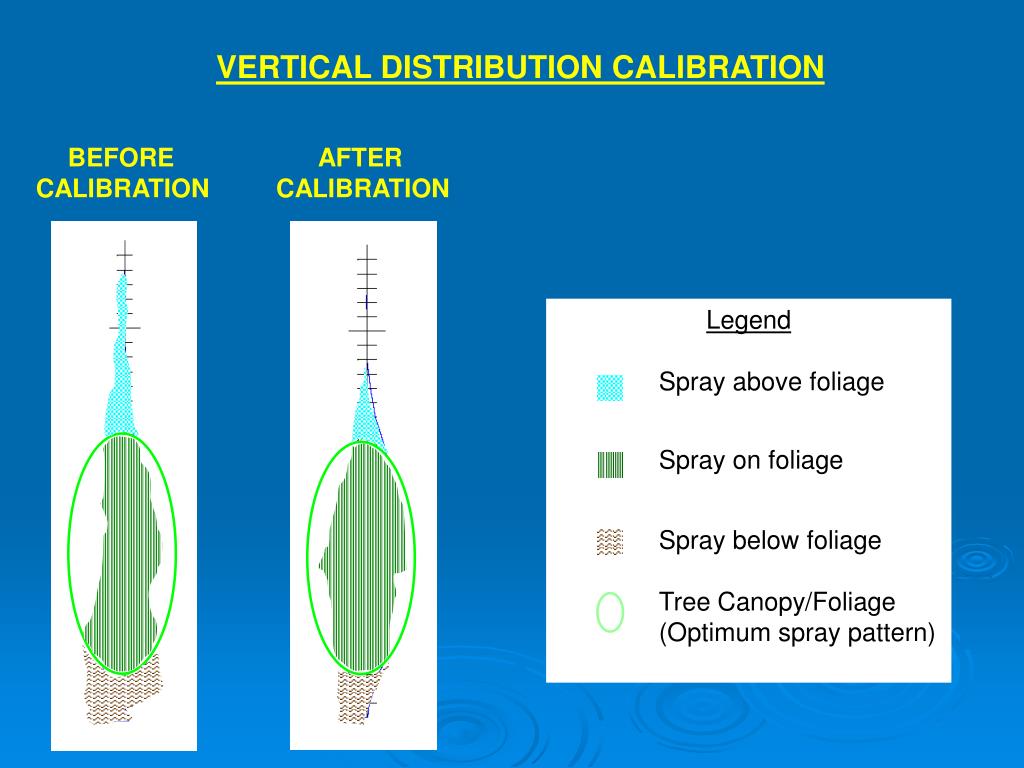 VERTICAL DISTRIBUTION CALIBRATION

BEFORE CALIBRATION

AFTER CALIBRATION

Legend

Spray above foliage

Spray on foliage

Spray below foliage

Tree Canopy/Foliage (Optimum spray pattern)